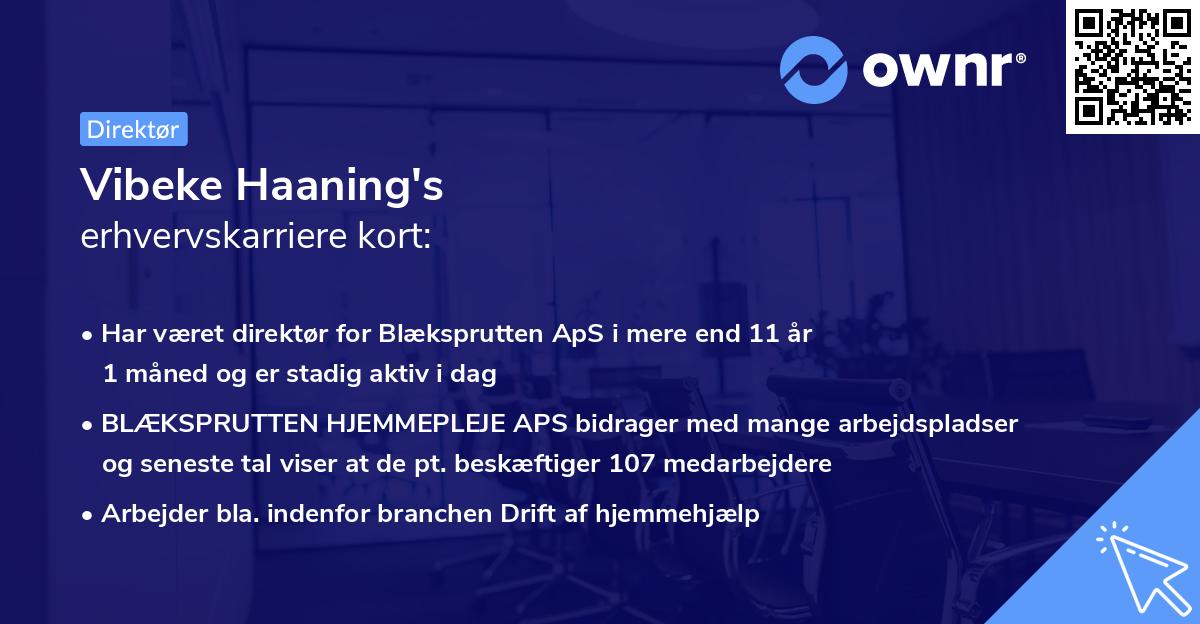 ownr®

Direktør

Vibeke Haaning's
erhvervskarriere kort:

• Har været direktør for Blæksprutten ApS i mere end 11 år 1 måned og er stadig aktiv i dag

• BLÆKSPRUTTEN HJEMMEPLEJE APS bidrager med mange arbejdspladser og seneste tal viser at de pt. beskæftiger 107 medarbejdere

• Arbejder bla. indenfor branchen Drift af hjemmehjælp